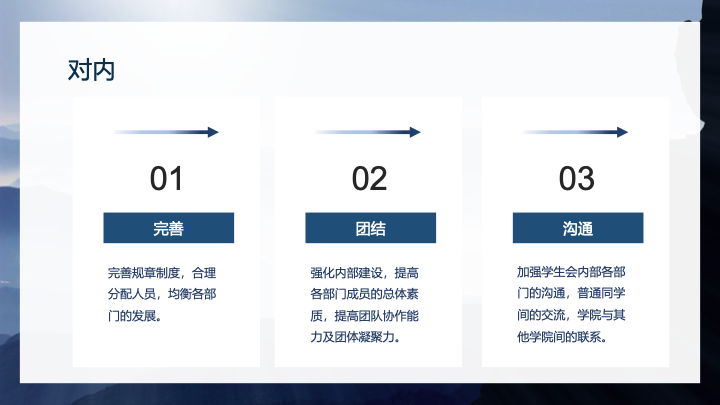 对内

01

完善

完善规章制度，合理分配人员，均衡各部门的发展。

02

团结

强化内部建设，提高各部门成员的总体素质，提高团队协作能力及团体凝聚力。

03

沟通

加强学生会内部各部门的沟通，普通同学间的交流，学院与其他学院间的联系。